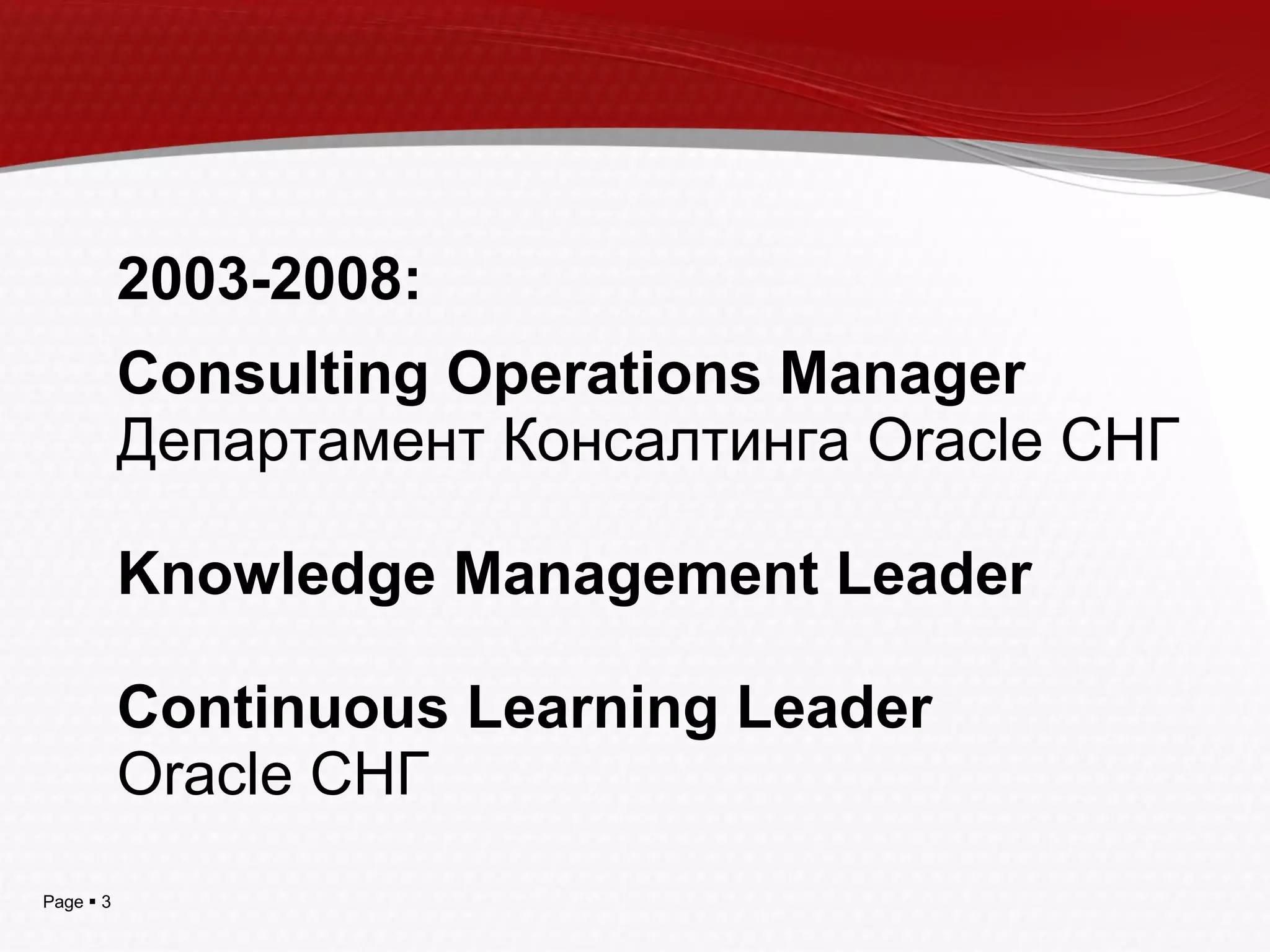 2003-2008:

Consulting Operations Manager
Департамент Консалтинга Oracle СНГ

Knowledge Management Leader

Continuous Learning Leader
Oracle СНГ

Page ▪ 3